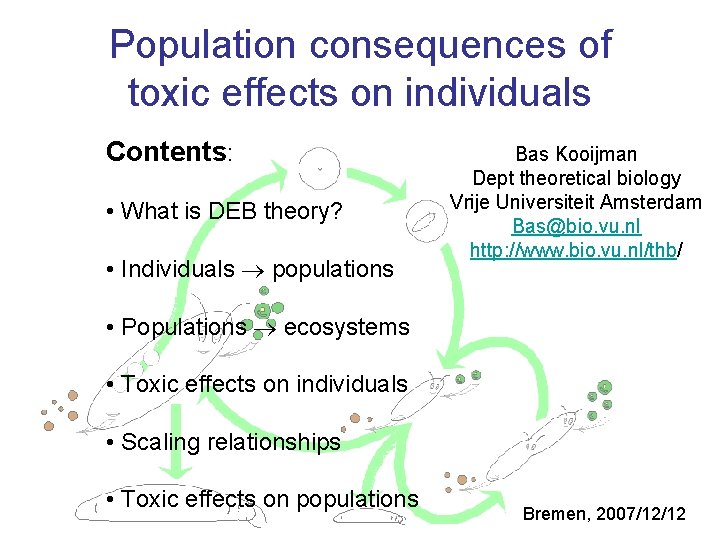 Population consequences of toxic effects on individuals

Contents:

• What is DEB theory?

• Individuals $\rightarrow$ populations

• Populations $\rightarrow$ ecosystems

• Toxic effects on individuals

• Scaling relationships

• Toxic effects on populations

Bas Kooijman
Dept theoretical biology
Vrije Universiteit Amsterdam
Bas@bio.vu.nl
http://www.bio.vu.nl/thb/

Bremen, 2007/12/12